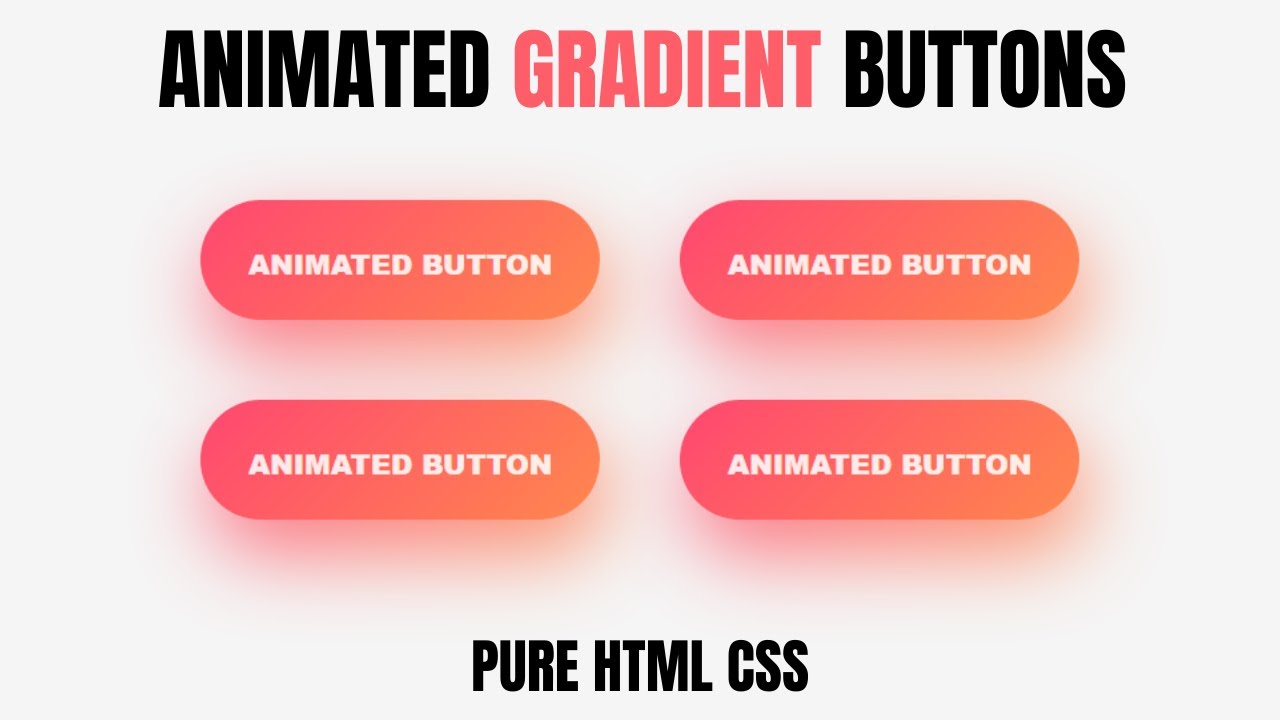 ANIMATED GRADIENT BUTTONS

ANIMATED BUTTON

ANIMATED BUTTON

ANIMATED BUTTON

ANIMATED BUTTON

PURE HTML CSS